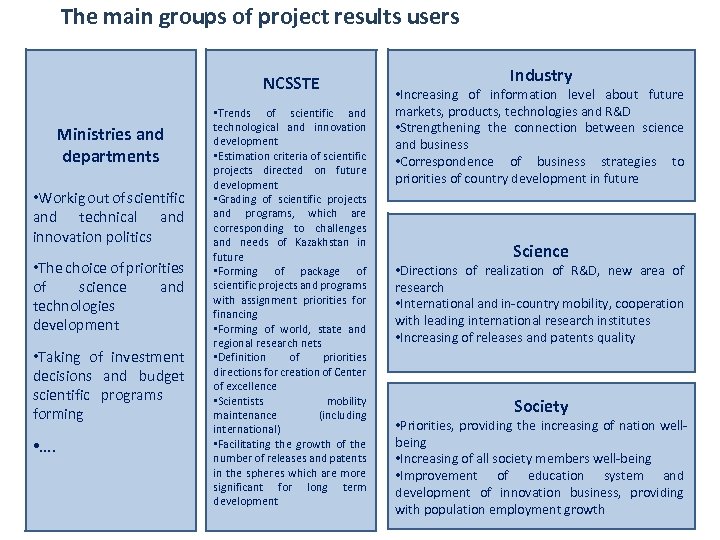 The main groups of project results users

Ministries and departments

•Workig out of scientific and technical and innovation politics

•The choice of priorities of science and technologies development

•Taking of investment decisions and budget scientific programs forming

•….

NCSSTE

•Trends of scientific and technological and innovation development
•Estimation criteria of scientific projects directed on future development
•Grading of scientific projects and programs, which are corresponding to challenges and needs of Kazakhstan in future
•Forming of package of scientific projects and programs with assignment priorities for financing
•Forming of world, state and regional research nets
•Definition of priorities directions for creation of Center of excellence
•Scientists mobility maintenance (including international)
•Facilitating the growth of the number of releases and patents in the spheres which are more significant for long term development

Industry
•Increasing of information level about future markets, products, technologies and R&D
•Strengthening the connection between science and business
•Correspondence of business strategies to priorities of country development in future

Science
•Directions of realization of R&D, new area of research
•International and in-country mobility, cooperation with leading international research institutes
•Increasing of releases and patents quality

Society
•Priorities, providing the increasing of nation well-being
•Increasing of all society members well-being
•Improvement of education system and development of innovation business, providing with population employment growth